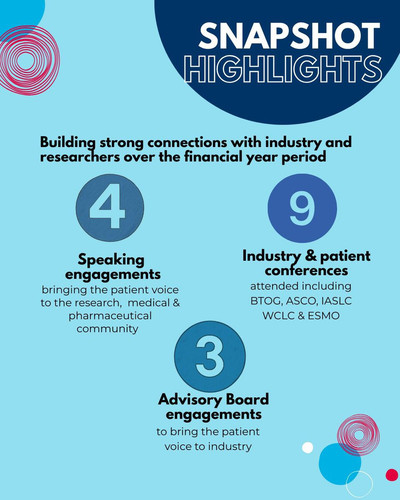 SNAPSHOT HIGHLIGHTS

Building strong connections with industry and researchers over the financial year period

4

Speaking engagements

bringing the patient voice to the research, medical & pharmaceutical community

9

Industry & patient conferences

attended including BTOG, ASCO, IASLC WCLC & ESMO

3

Advisory Board engagements

to bring the patient voice to industry